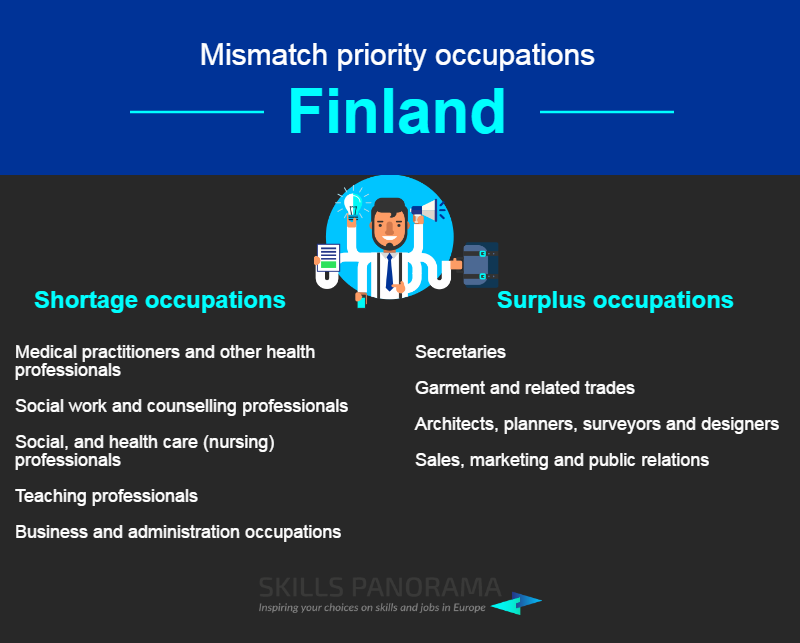 Mismatch priority occupations

Finland

Shortage occupations

Medical practitioners and other health professionals

Social work and counselling professionals

Social, and health care (nursing) professionals

Teaching professionals

Business and administration occupations

Surplus occupations

Secretaries

Garment and related trades

Architects, planners, surveyors and designers

Sales, marketing and public relations

SKILLS PANORAMA
Inspiring your choices on skills and jobs in Europe